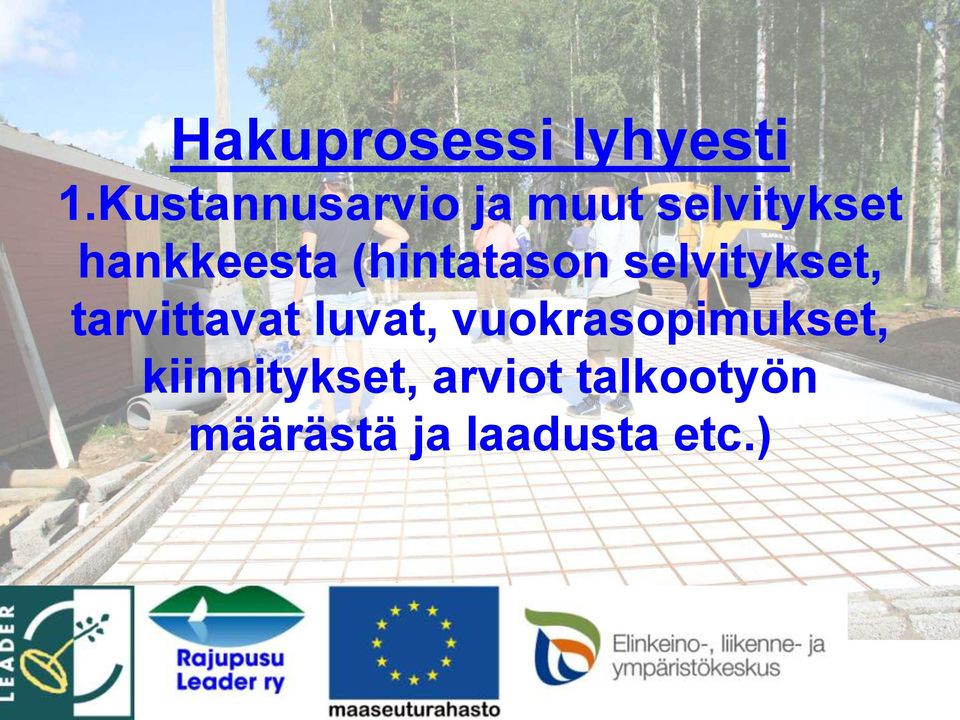 Hakuprosessi lyhyesti

1.Kustannusarvio ja muut selvitykset hankkeesta (hintatason selvitykset, tarvittavat luvat, vuokrasopimukset, kiinnitykset, arviot talkootyön määrästä ja laadusta etc.)

LEADER

Rajupusu Leader ry

maaseuturahasto

Elinkeino-, liikenne- ja ympäristökeskus